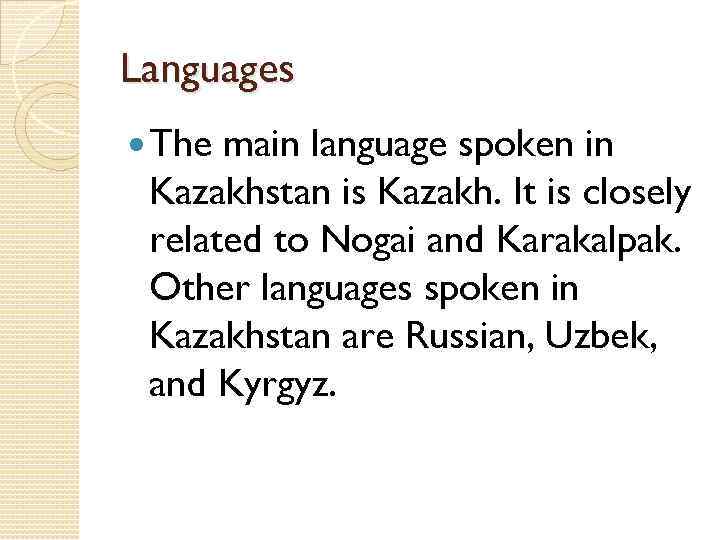 Languages

The main language spoken in Kazakhstan is Kazakh. It is closely related to Nogai and Karakalpak. Other languages spoken in Kazakhstan are Russian, Uzbek, and Kyrgyz.